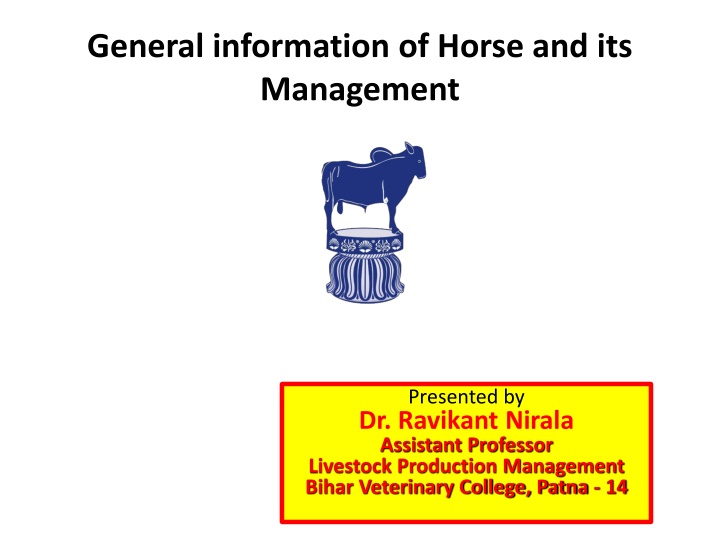 General information of Horse and its Management

Presented by
Dr. Ravikant Nirala
Assistant Professor
Livestock Production Management
Bihar Veterinary College, Patna - 14